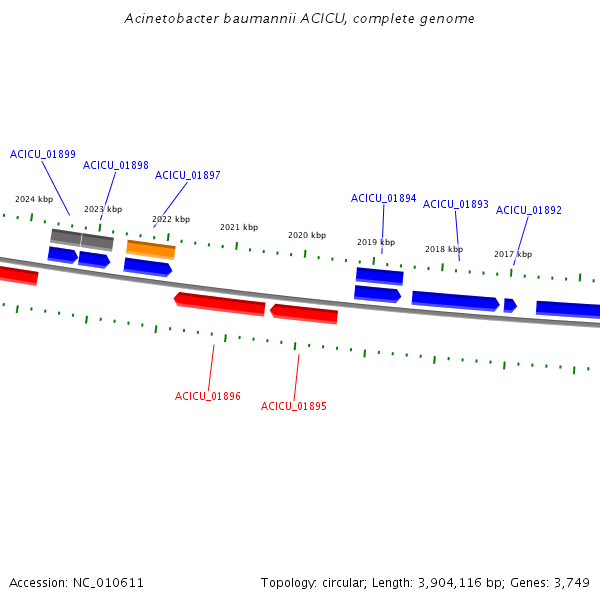 Acinetobacter baumannii ACICU, complete genome

ACICU_01899
ACICU_01898
ACICU_01897
ACICU_01894
ACICU_01893
ACICU_01892

2024 kbp
2023 kbp
2022 kbp
2021 kbp
2020 kbp
2019 kbp
2018 kbp
2017 kbp

ACICU_01896
ACICU_01895

Accession: NC_010611

Topology: circular; Length: 3,904,116 bp; Genes: 3,749